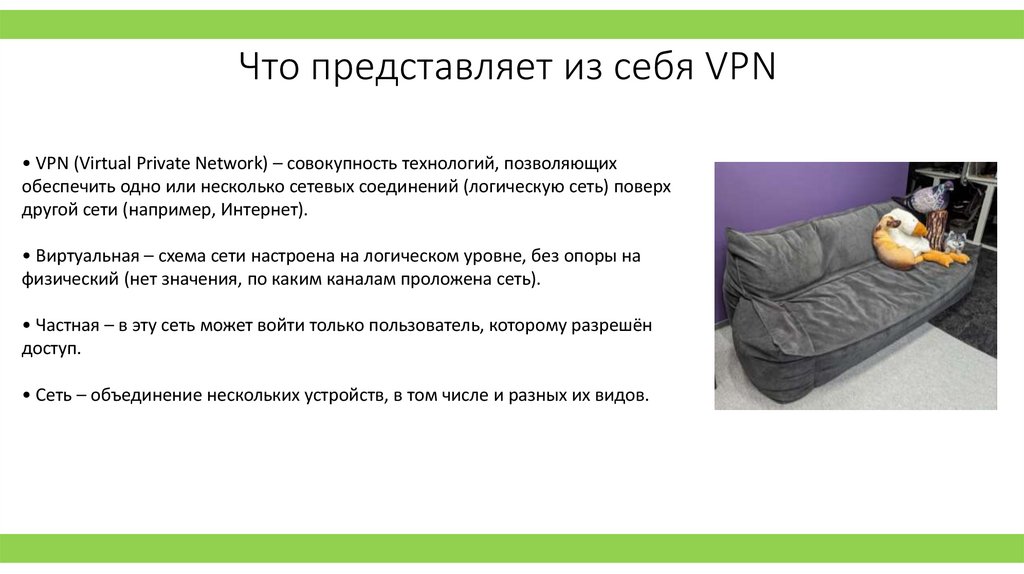 Что представляет из себя VPN

• VPN (Virtual Private Network) – совокупность технологий, позволяющих обеспечить одно или несколько сетевых соединений (логическую сеть) поверх другой сети (например, Интернет).

• Виртуальная – схема сети настроена на логическом уровне, без опоры на физический (нет значения, по каким каналам проложена сеть).

• Частная – в эту сеть может войти только пользователь, которому разрешён доступ.

• Сеть – объединение нескольких устройств, в том числе и разных их видов.